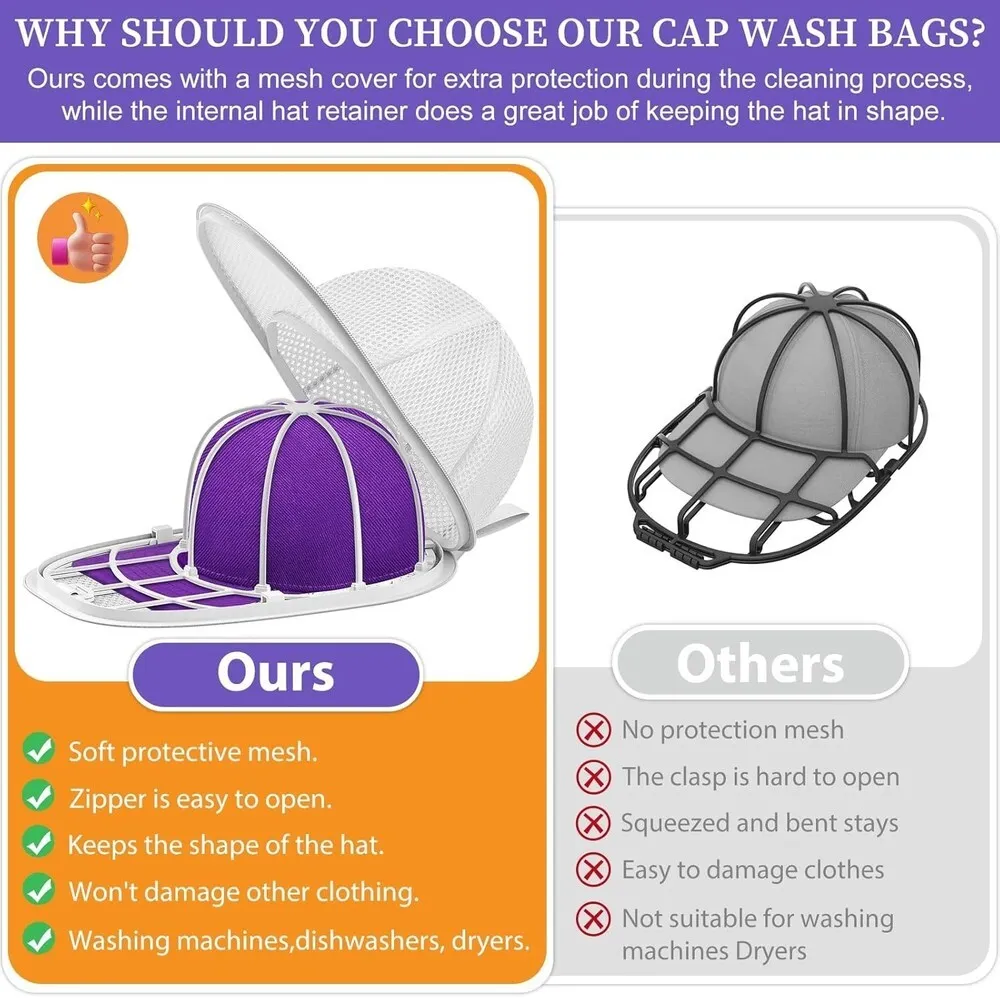 WHY SHOULD YOU CHOOSE OUR CAP WASH BAGS?
Ours comes with a mesh cover for extra protection during the cleaning process, while the internal hat retainer does a great job of keeping the hat in shape.

Ours

Soft protective mesh.
Zipper is easy to open.
Keeps the shape of the hat.
Won't damage other clothing.
Washing machines,dishwashers, dryers.

Others

No protection mesh
The clasp is hard to open
Squeezed and bent stays
Easy to damage clothes
Not suitable for washing machines Dryers